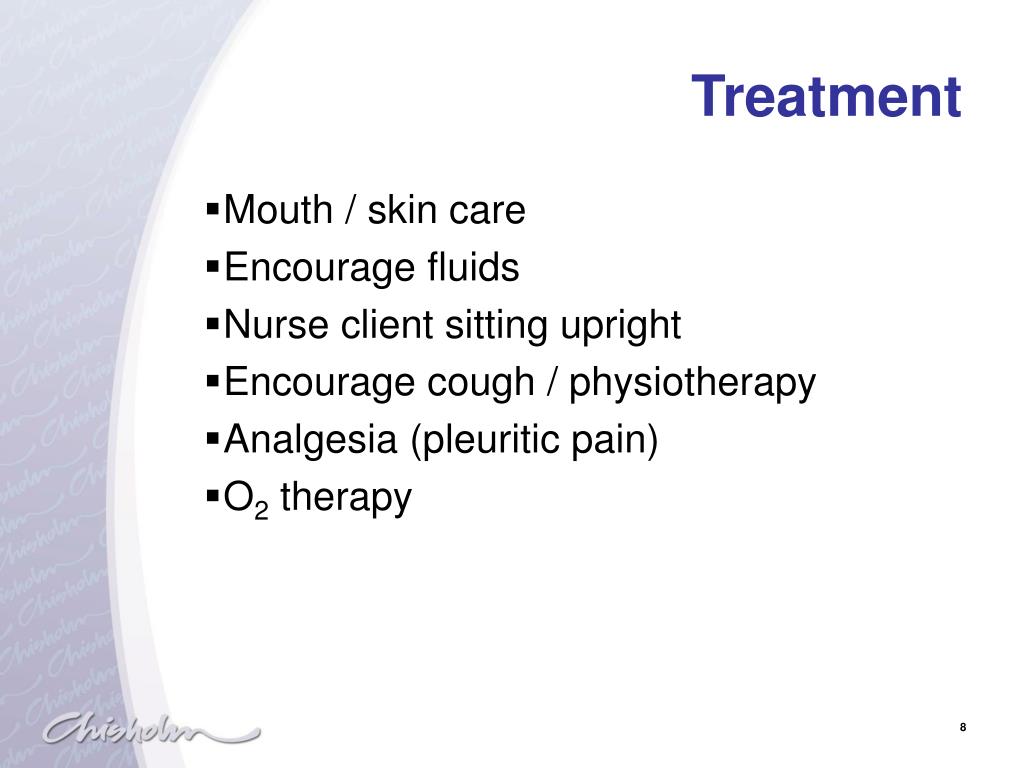 Treatment

▪Mouth / skin care
▪Encourage fluids
▪Nurse client sitting upright
▪Encourage cough / physiotherapy
▪Analgesia (pleuritic pain)
▪$O_2$ therapy

Chisholm

8